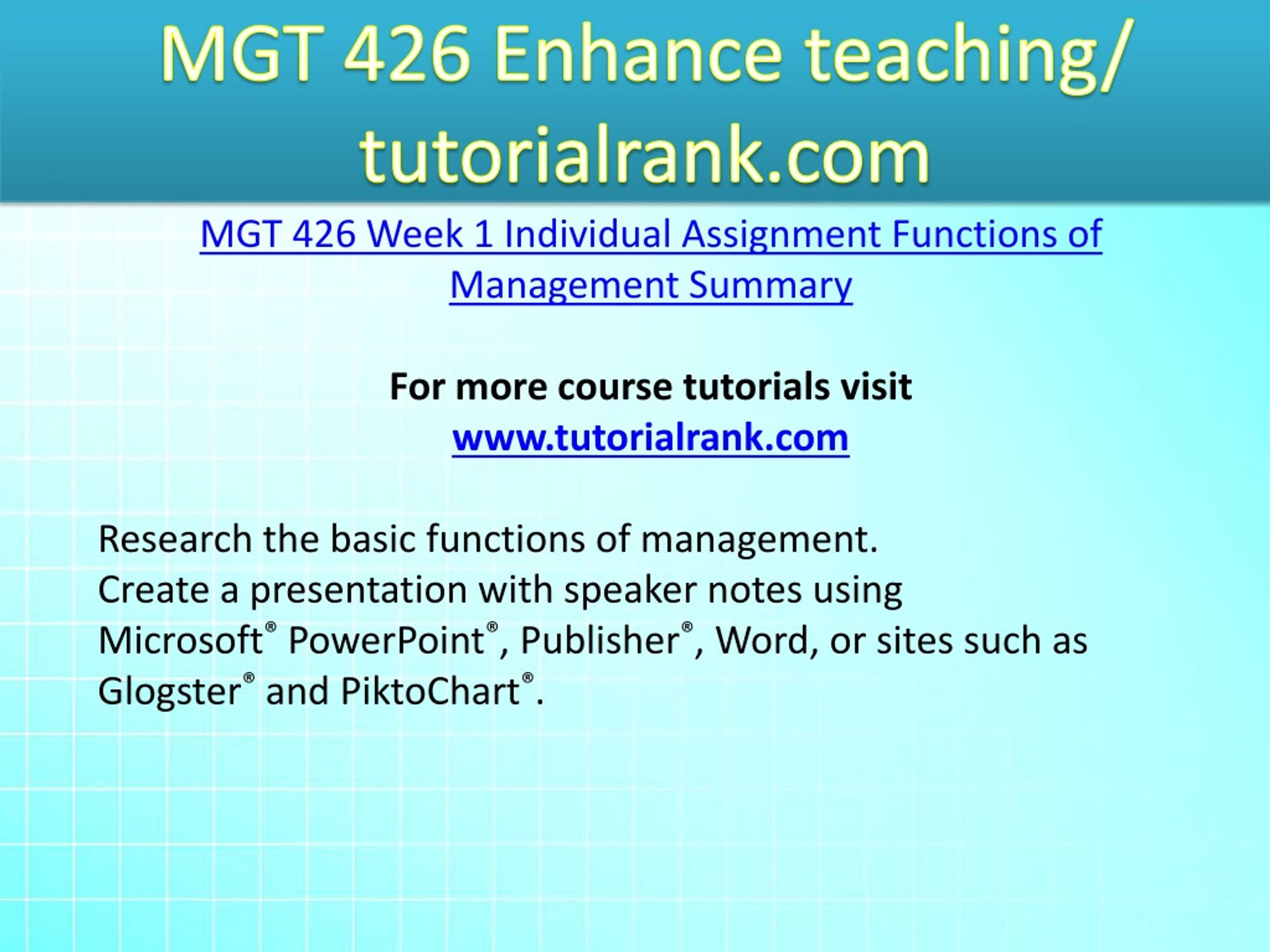 MGT 426 Enhance teaching/ tutorialrank.com

MGT 426 Week 1 Individual Assignment Functions of Management Summary

For more course tutorials visit
www.tutorialrank.com

Research the basic functions of management.
Create a presentation with speaker notes using Microsoft® PowerPoint®, Publisher®, Word, or sites such as Glogster® and PiktoChart®.